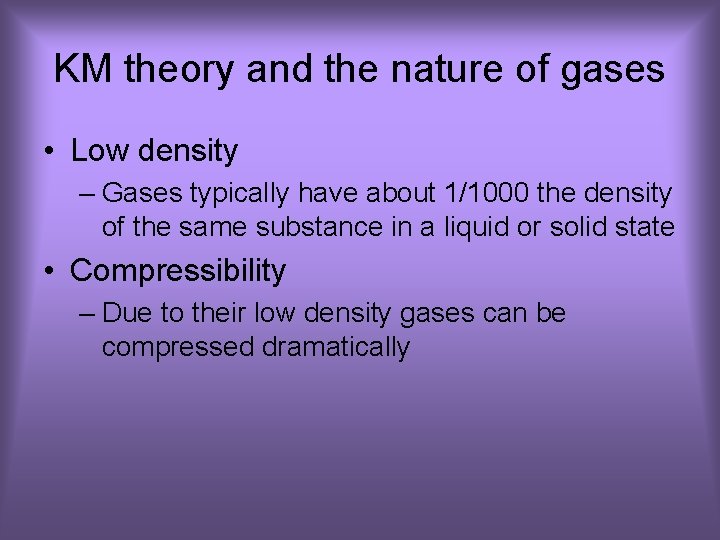 KM theory and the nature of gases

• Low density
– Gases typically have about 1/1000 the density of the same substance in a liquid or solid state

• Compressibility
– Due to their low density gases can be compressed dramatically